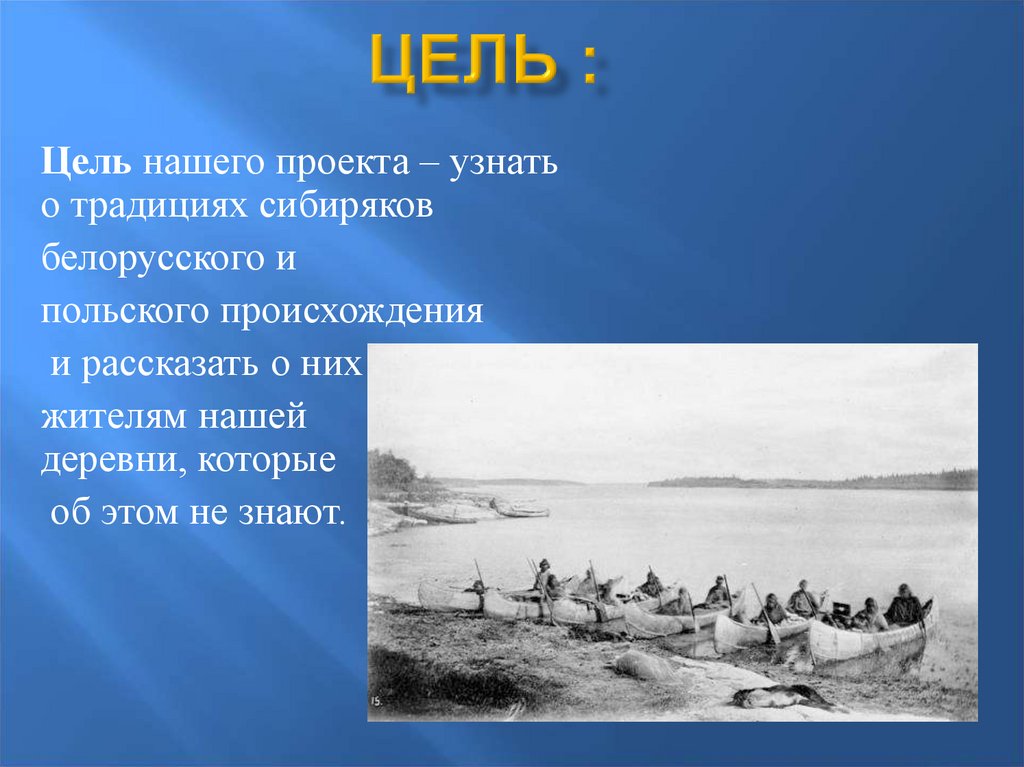 ЦЕЛЬ :

Цель нашего проекта – узнать о традициях сибиряков белорусского и польского происхождения и рассказать о них жителям нашей деревни, которые об этом не знают.

15.